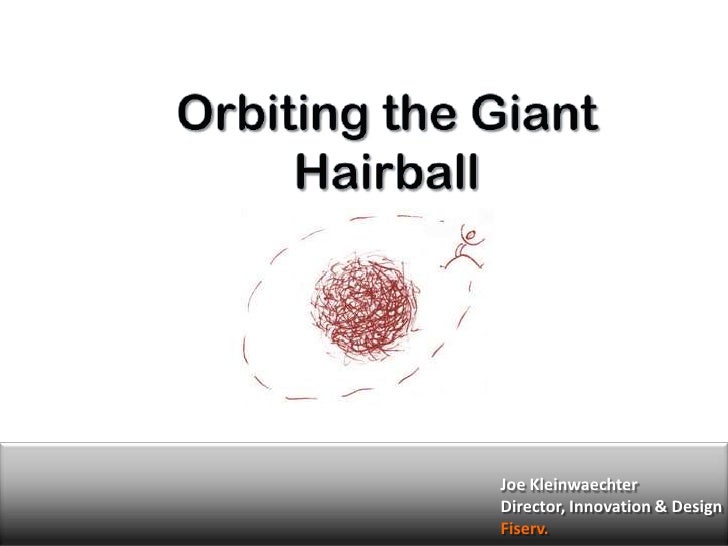 Orbiting the Giant Hairball

Joe Kleinwaechter
Director, Innovation & Design
Fiserv.